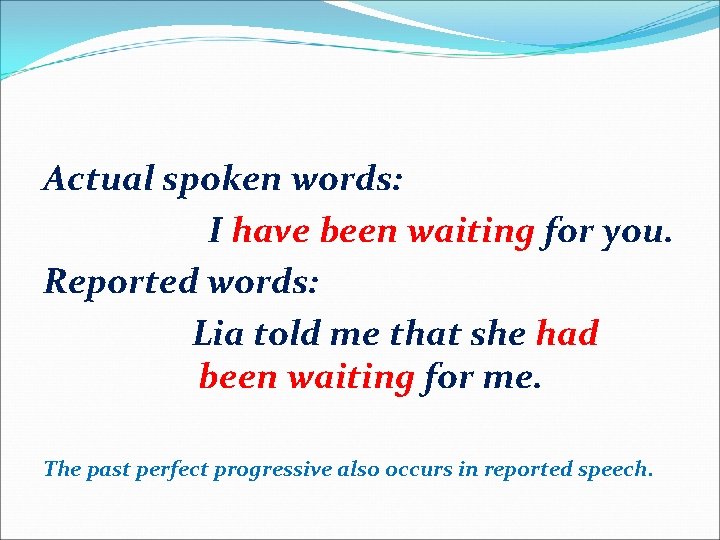 Actual spoken words:

I have been waiting for you.

Reported words:

Lia told me that she had been waiting for me.

The past perfect progressive also occurs in reported speech.